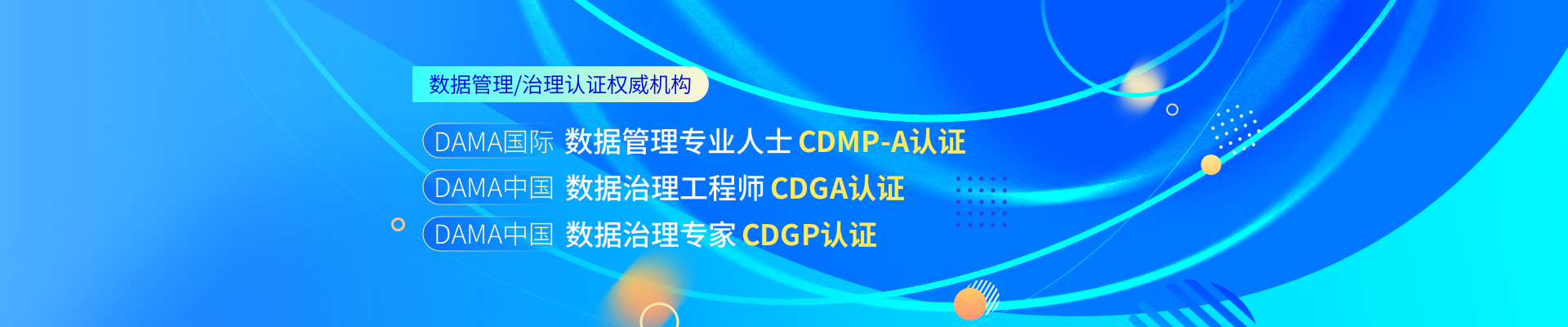 数据管理/治理认证权威机构

DAMA国际 数据管理专业人士 CDMP-A认证

DAMA中国 数据治理工程师 CDGA认证

DAMA中国 数据治理专家 CDGP认证